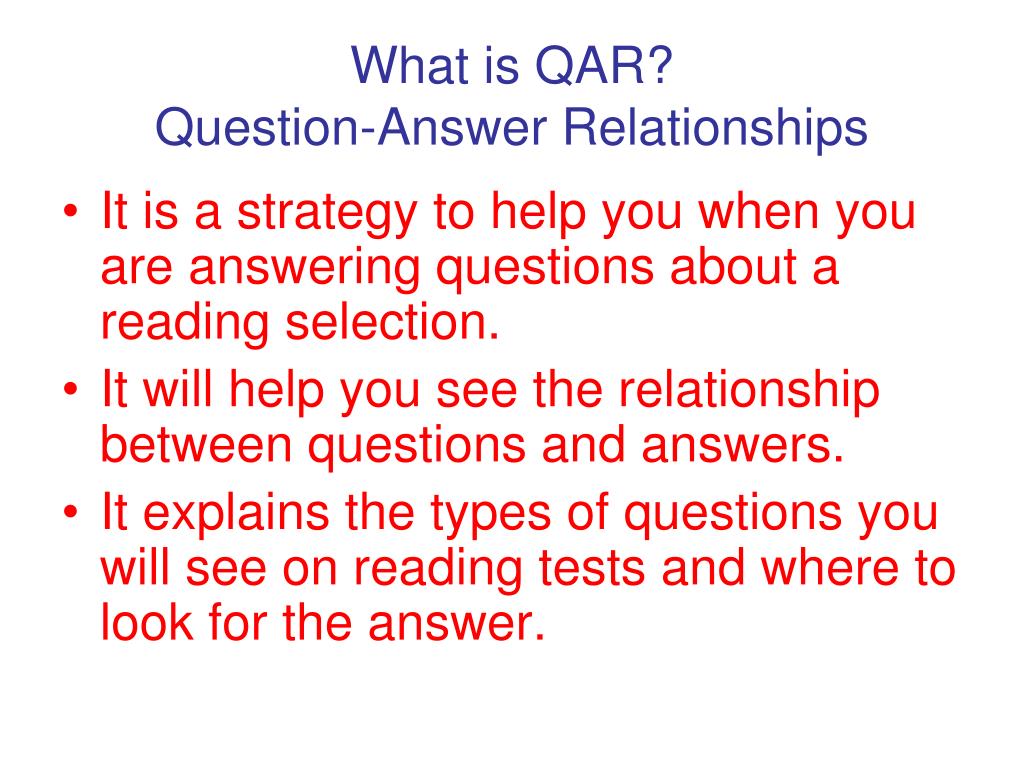 What is QAR?
Question-Answer Relationships

• It is a strategy to help you when you are answering questions about a reading selection.
• It will help you see the relationship between questions and answers.
• It explains the types of questions you will see on reading tests and where to look for the answer.